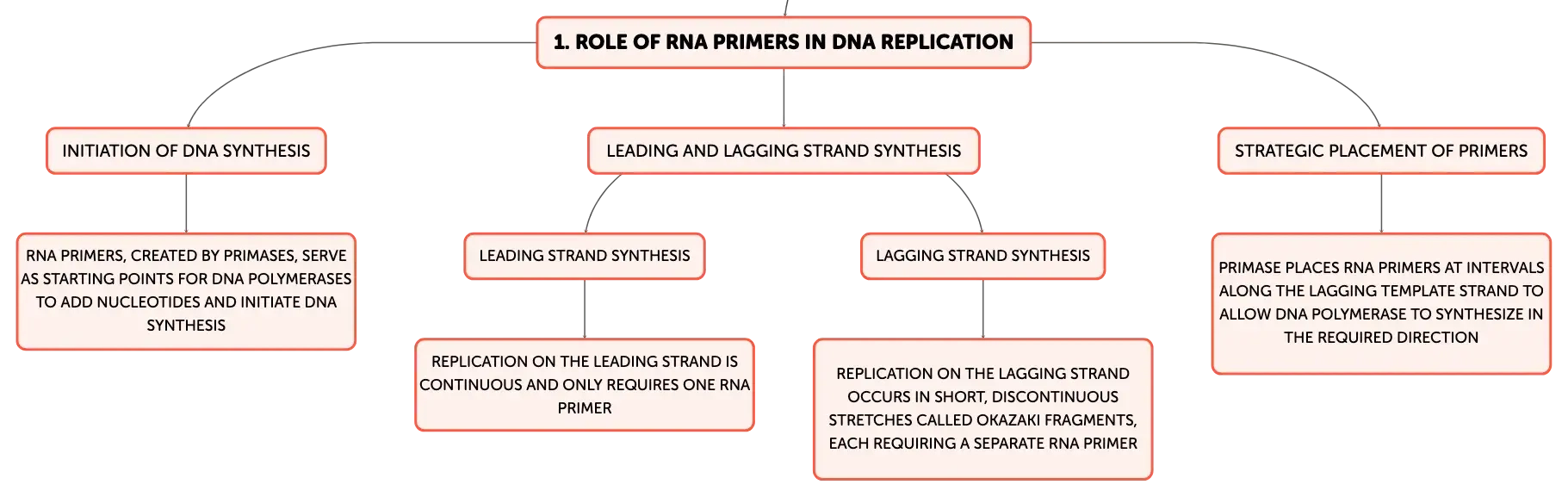 1. ROLE OF RNA PRIMERS IN DNA REPLICATION

INITIATION OF DNA SYNTHESIS

RNA PRIMERS, CREATED BY PRIMASES, SERVE AS STARTING POINTS FOR DNA POLYMERASES TO ADD NUCLEOTIDES AND INITIATE DNA SYNTHESIS

LEADING AND LAGGING STRAND SYNTHESIS

LEADING STRAND SYNTHESIS

REPLICATION ON THE LEADING STRAND IS CONTINUOUS AND ONLY REQUIRES ONE RNA PRIMER

LAGGING STRAND SYNTHESIS

REPLICATION ON THE LAGGING STRAND OCCURS IN SHORT, DISCONTINUOUS STRETCHES CALLED OKAZAKI FRAGMENTS, EACH REQUIRING A SEPARATE RNA PRIMER

STRATEGIC PLACEMENT OF PRIMERS

PRIMASE PLACES RNA PRIMERS AT INTERVALS ALONG THE LAGGING TEMPLATE STRAND TO ALLOW DNA POLYMERASE TO SYNTHESIZE IN THE REQUIRED DIRECTION